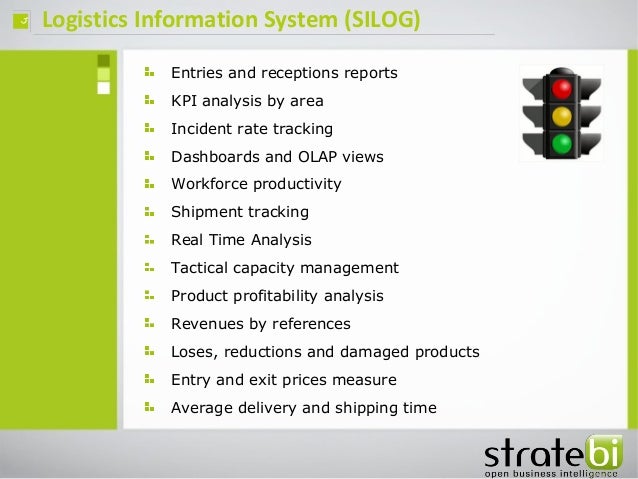 Logistics Information System (SILOG)

Entries and receptions reports
KPI analysis by area
Incident rate tracking
Dashboards and OLAP views
Workforce productivity
Shipment tracking
Real Time Analysis
Tactical capacity management
Product profitability analysis
Revenues by references
Loses, reductions and damaged products
Entry and exit prices measure
Average delivery and shipping time

stratebi
open business intelligence